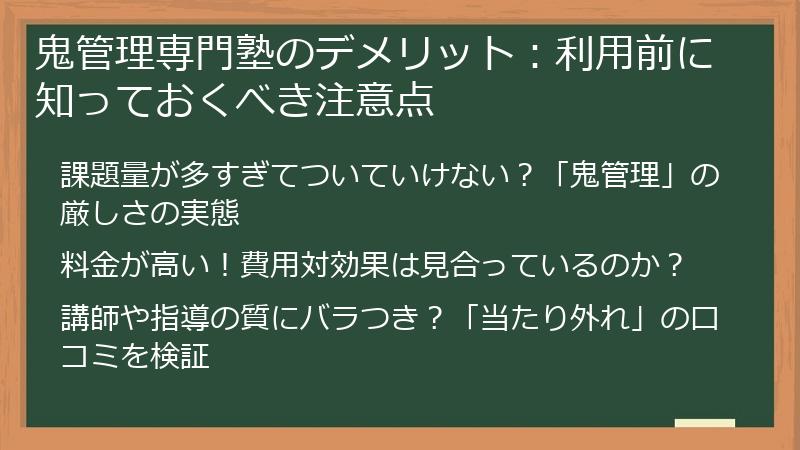 鬼管理専門塾のデメリット：利用前に知っておくべき注意点

課題量が多すぎてついていけない？「鬼管理」の厳しさの実態

料金が高い！費用対効果は見合っているのか？

講師や指導の質にバラつき？「当たり外れ」の口コミを検証